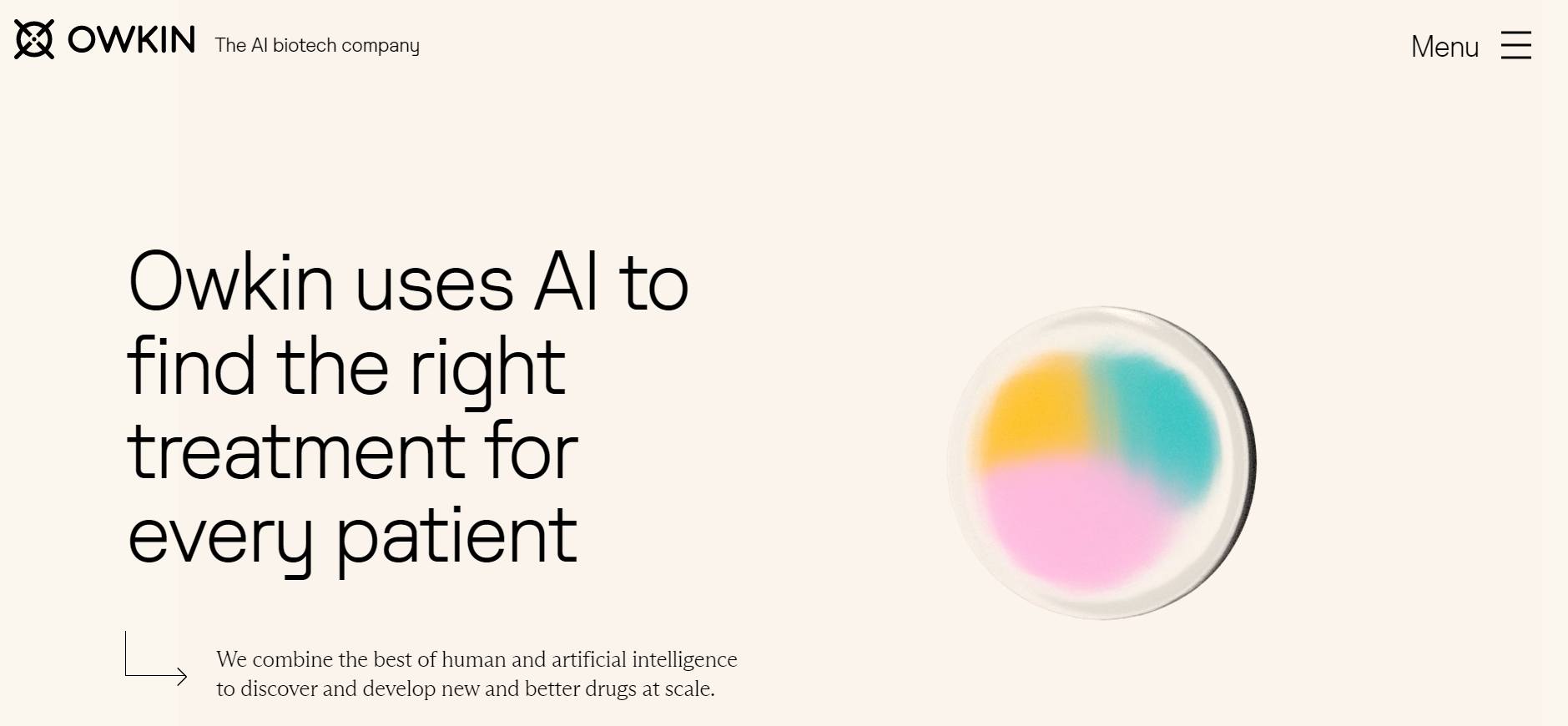 OWKIN The AI biotech company

Menu

Owkin uses AI to find the right treatment for every patient

We combine the best of human and artificial intelligence to discover and develop new and better drugs at scale.